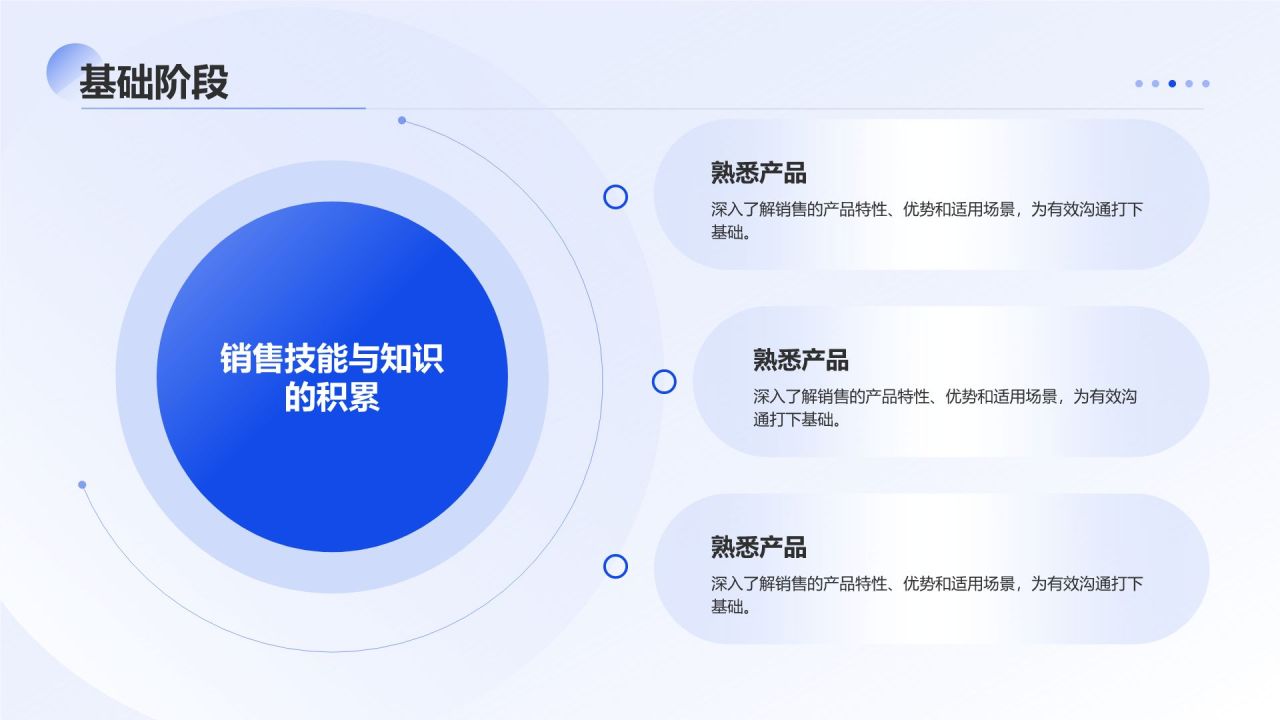 基础阶段

销售技能与知识的积累

熟悉产品
深入了解销售的产品特性、优势和适用场景，为有效沟通打下基础。

熟悉产品
深入了解销售的产品特性、优势和适用场景，为有效沟通打下基础。

熟悉产品
深入了解销售的产品特性、优势和适用场景，为有效沟通打下基础。